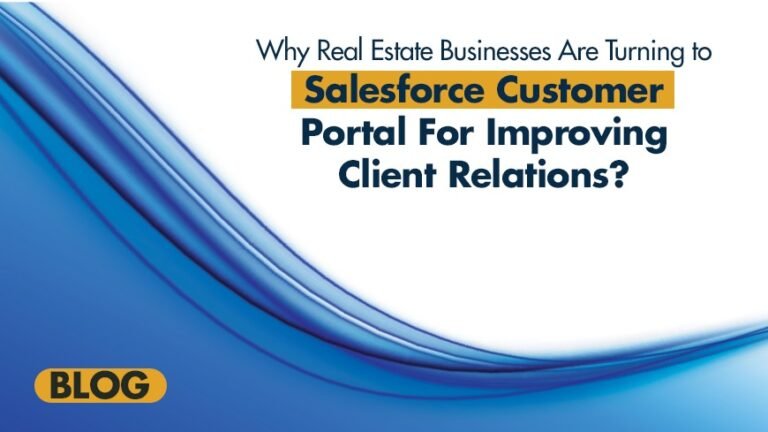 Why Real Estate Businesses Are Turning to
Salesforce Customer Portal For Improving Client Relations?

BLOG